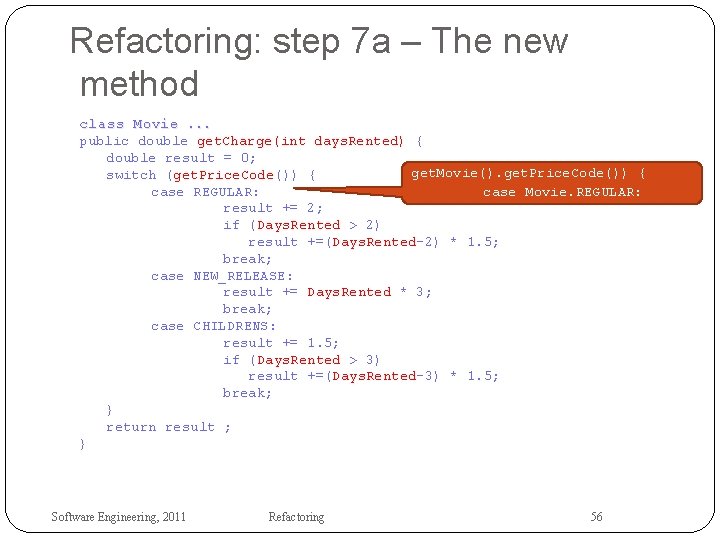 Refactoring: step 7a – The new method

class Movie ...
public double getCharge(int daysRented) {
double result = 0;
switch (getPriceCode()) {
case REGULAR:
result += 2;
if (DaysRented > 2)
result +=(DaysRented-2) * 1.5;
break;
case NEW_RELEASE:
result += DaysRented * 3;
break;
case CHILDRENS:
result += 1.5;
if (DaysRented > 3)
result +=(DaysRented-3) * 1.5;
break;
}
return result ;
}

getMovie().getPriceCode()) {
case Movie.REGULAR:

Software Engineering, 2011

Refactoring

56